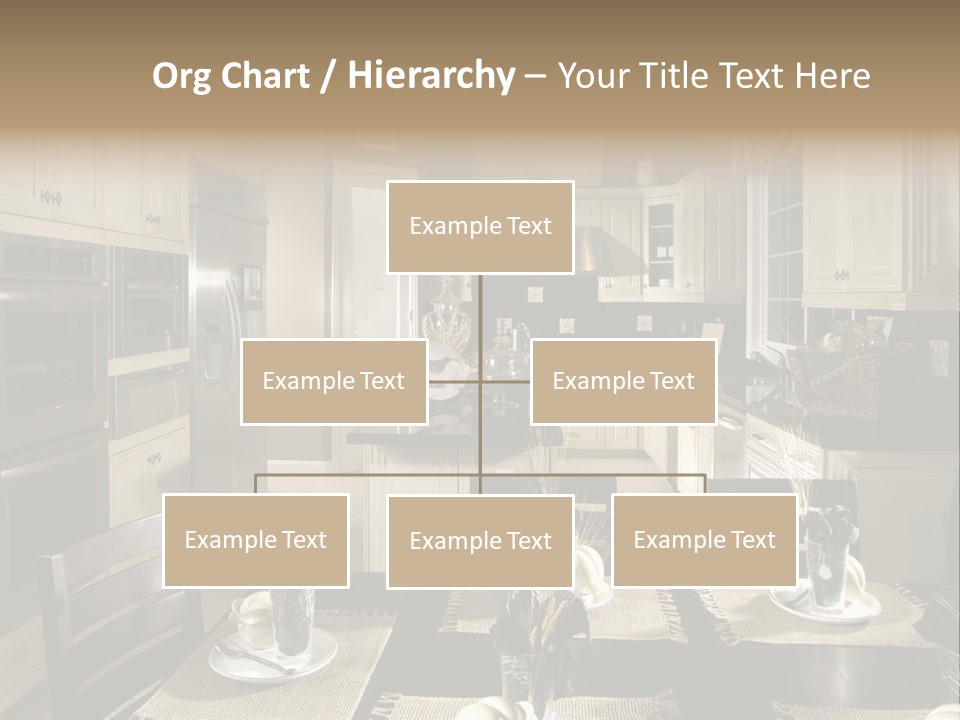 Org Chart / Hierarchy – Your Title Text Here

Example Text

Example Text

Example Text

Example Text

Example Text

Example Text